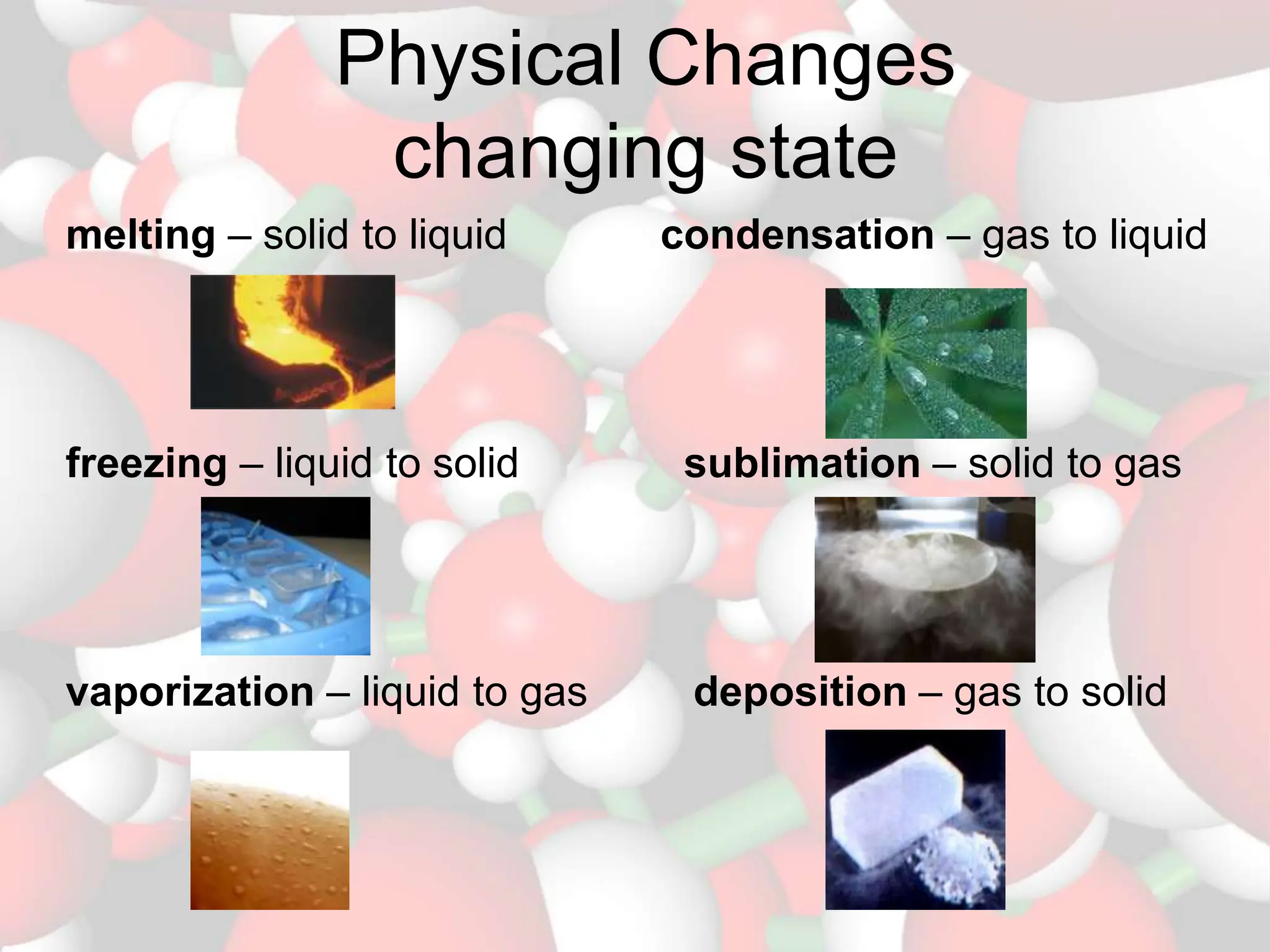 Physical Changes
changing state

melting – solid to liquid

freezing – liquid to solid

vaporization – liquid to gas

condensation – gas to liquid

sublimation – solid to gas

deposition – gas to solid